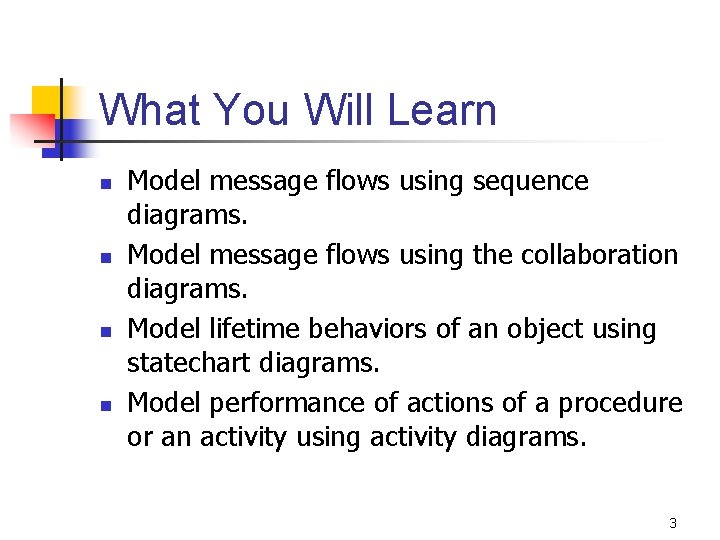 What You Will Learn

- Model message flows using sequence diagrams.
- Model message flows using the collaboration diagrams.
- Model lifetime behaviors of an object using statechart diagrams.
- Model performance of actions of a procedure or an activity using activity diagrams.

3